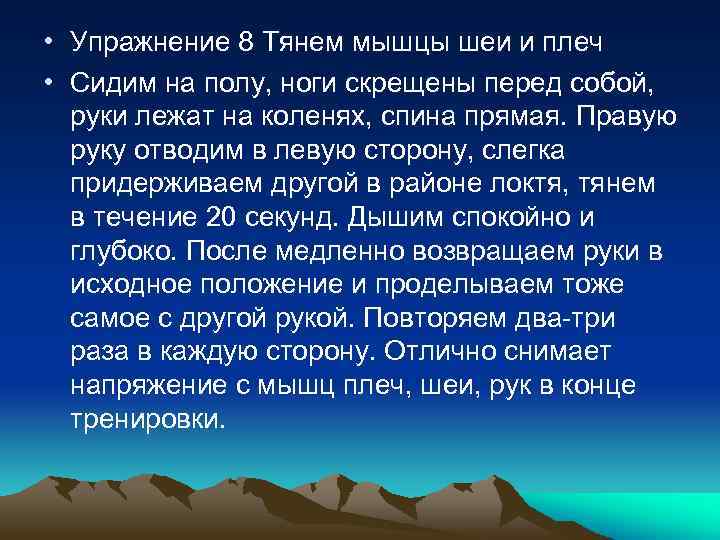 • Упражнение 8 Тянем мышцы шеи и плеч

• Сидим на полу, ноги скрещены перед собой, руки лежат на коленях, спина прямая. Правую руку отводим в левую сторону, слегка придерживаем другой в районе локтя, тянем в течение 20 секунд. Дышим спокойно и глубоко. После медленно возвращаем руки в исходное положение и проделываем тоже самое с другой рукой. Повторяем два-три раза в каждую сторону. Отлично снимает напряжение с мышц плеч, шеи, рук в конце тренировки.